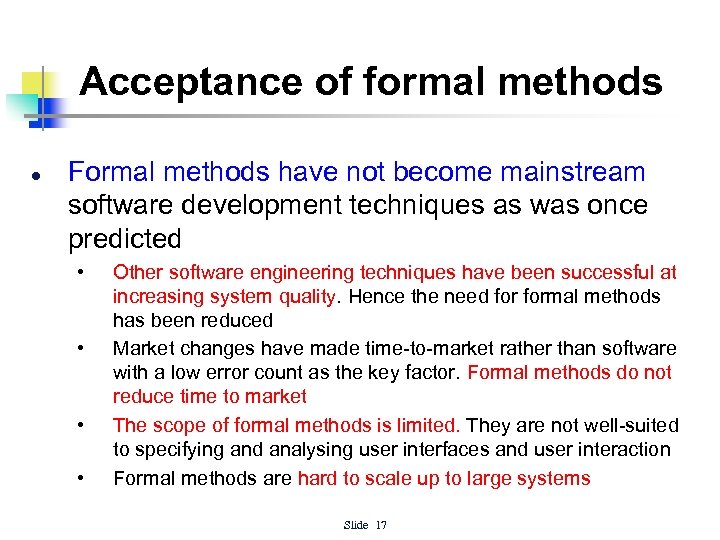 Acceptance of formal methods

● Formal methods have not become mainstream software development techniques as was once predicted

• Other software engineering techniques have been successful at increasing system quality. Hence the need for formal methods has been reduced

• Market changes have made time-to-market rather than software with a low error count as the key factor. Formal methods do not reduce time to market

• The scope of formal methods is limited. They are not well-suited to specifying and analysing user interfaces and user interaction

• Formal methods are hard to scale up to large systems

Slide 17